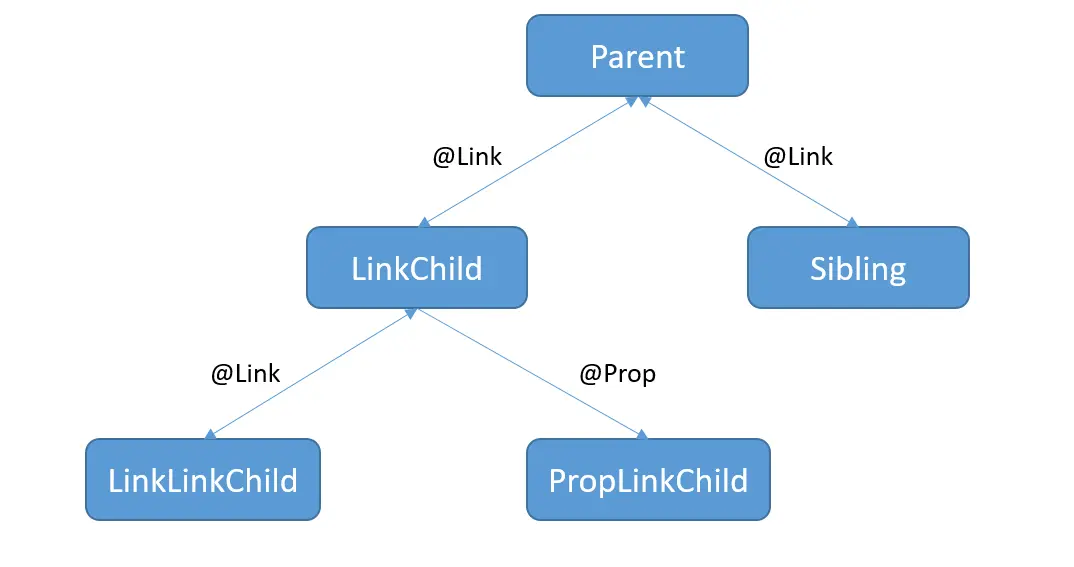 Parent

@Link

@Link

LinkChild

Sibling

@Link

@Prop

LinkLinkChild

PropLinkChild